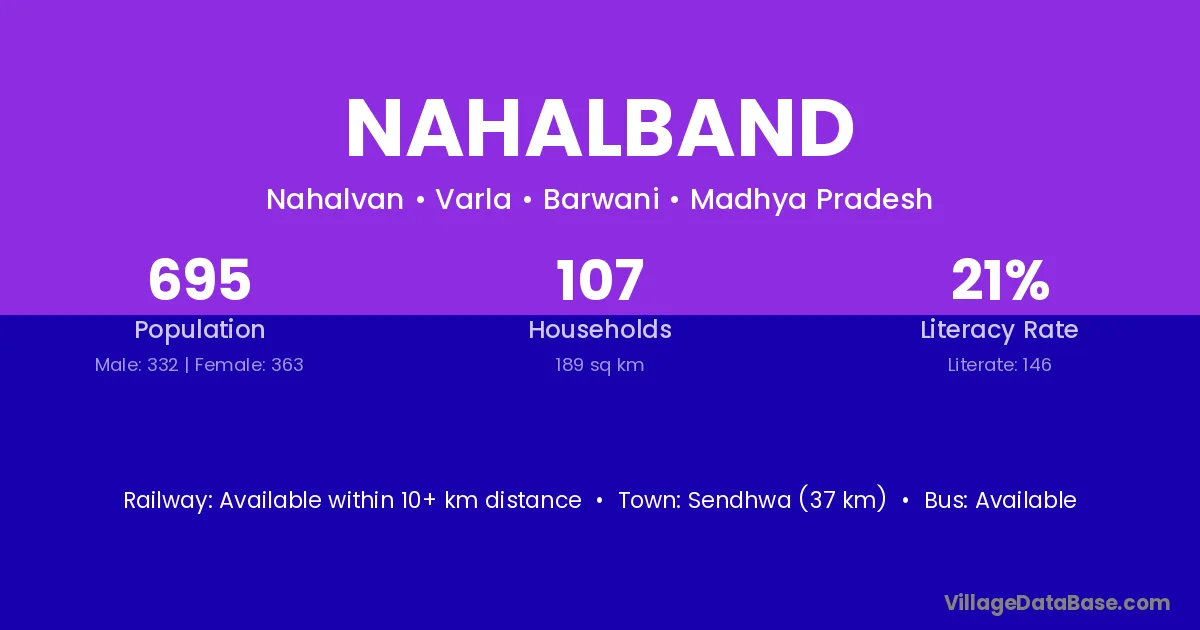 NAHALBAND

Nahalvan • Varla • Barwani • Madhya Pradesh

695
Population
Male: 332 | Female: 363

107
Households
189 sq km

21%
Literacy Rate
Literate: 146

Railway: Available within 10+ km distance • Town: Sendhwa (37 km) • Bus: Available

VillageDataBase.com